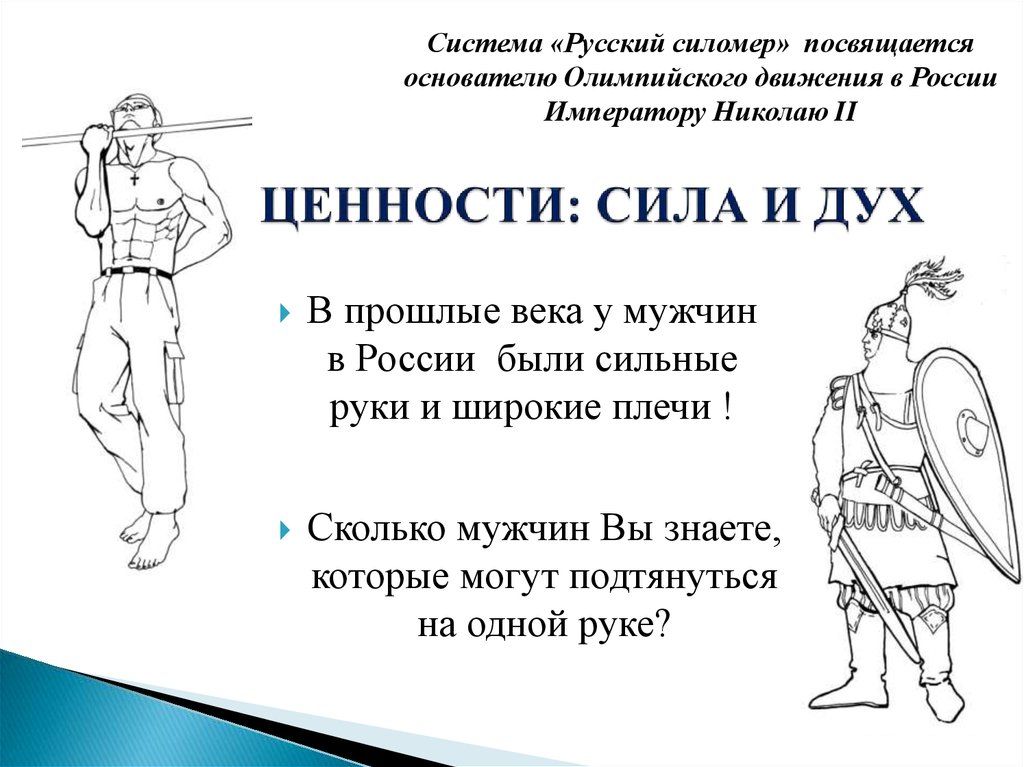 Система «Русский силомер» посвящается основателю Олимпийского движения в России Императору Николаю II

ЦЕННОСТИ: СИЛА И ДУХ

В прошлые века у мужчин в России были сильные руки и широкие плечи !

Сколько мужчин Вы знаете, которые могут подтянуться на одной руке?